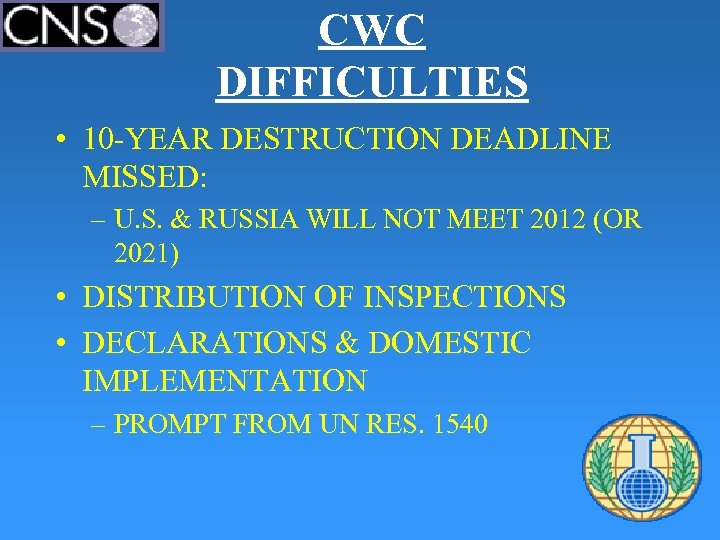 CNS

CWC DIFFICULTIES

• 10-YEAR DESTRUCTION DEADLINE MISSED:

– U.S. & RUSSIA WILL NOT MEET 2012 (OR 2021)

• DISTRIBUTION OF INSPECTIONS

• DECLARATIONS & DOMESTIC IMPLEMENTATION

– PROMPT FROM UN RES. 1540